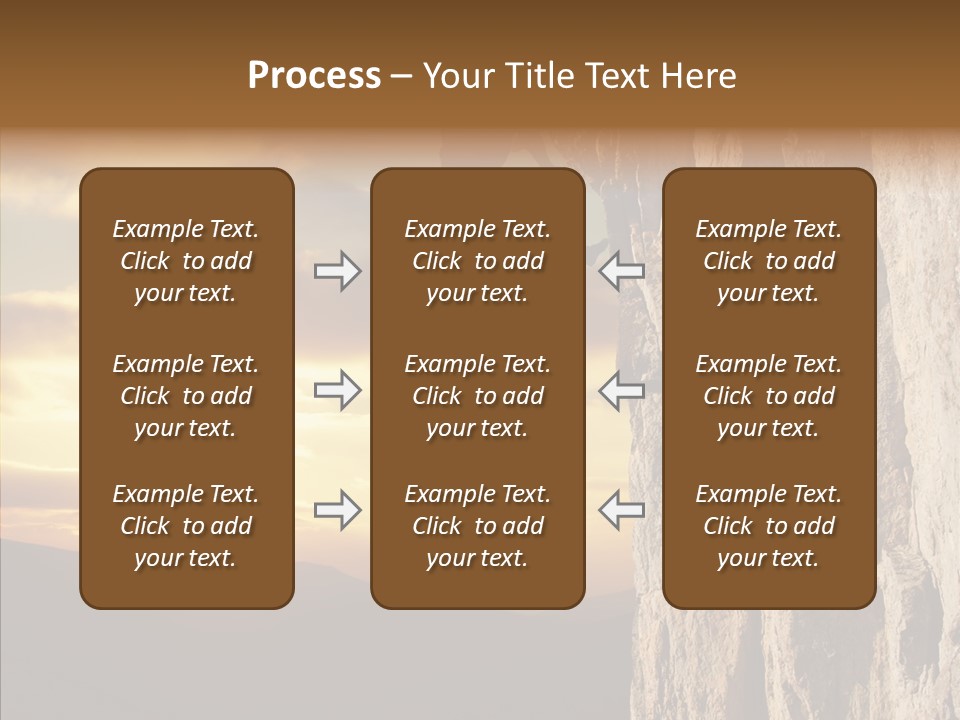 Process – Your Title Text Here

Example Text. Click to add your text.

Example Text. Click to add your text.

Example Text. Click to add your text.

Example Text. Click to add your text.

Example Text. Click to add your text.

Example Text. Click to add your text.

Example Text. Click to add your text.

Example Text. Click to add your text.

Example Text. Click to add your text.